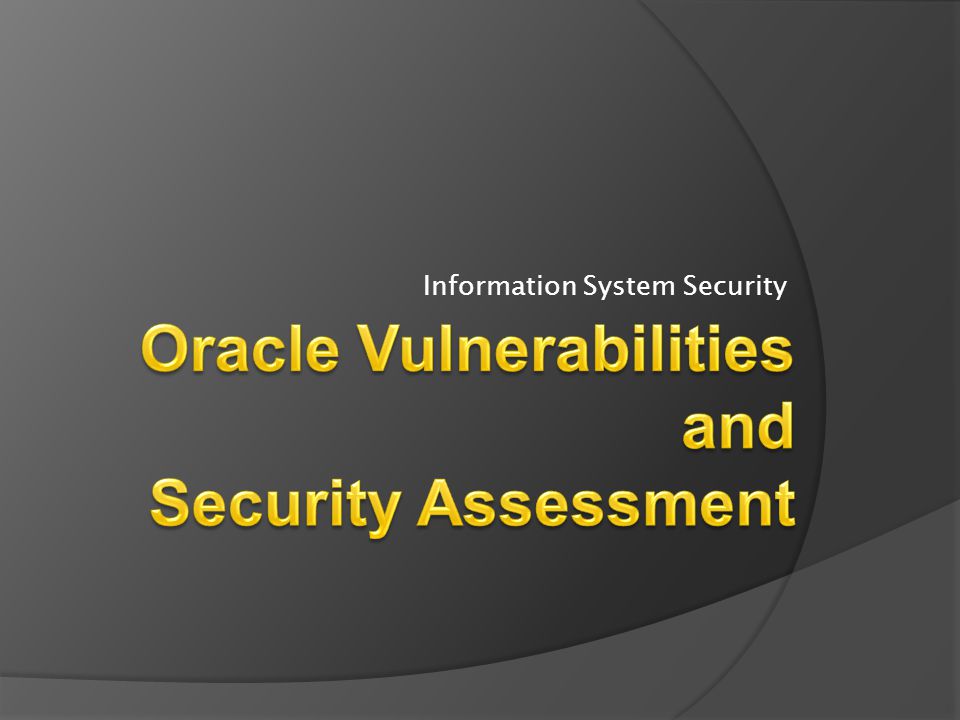 Information System Security

Oracle Vulnerabilities and Security Assessment